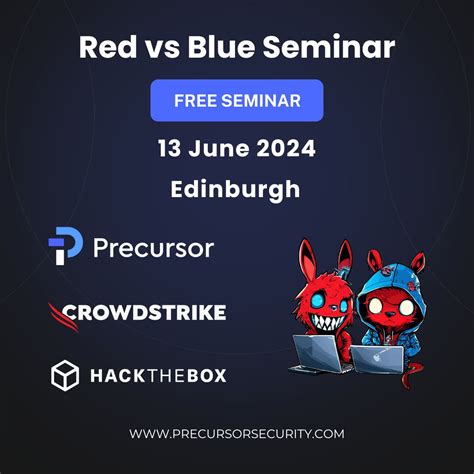 Red vs Blue Seminar

FREE SEMINAR

13 June 2024

Edinburgh

Precursor

CROWDSTRIKE

HACKTHEBOX

WWW.PRECURSORSECURITY.COM